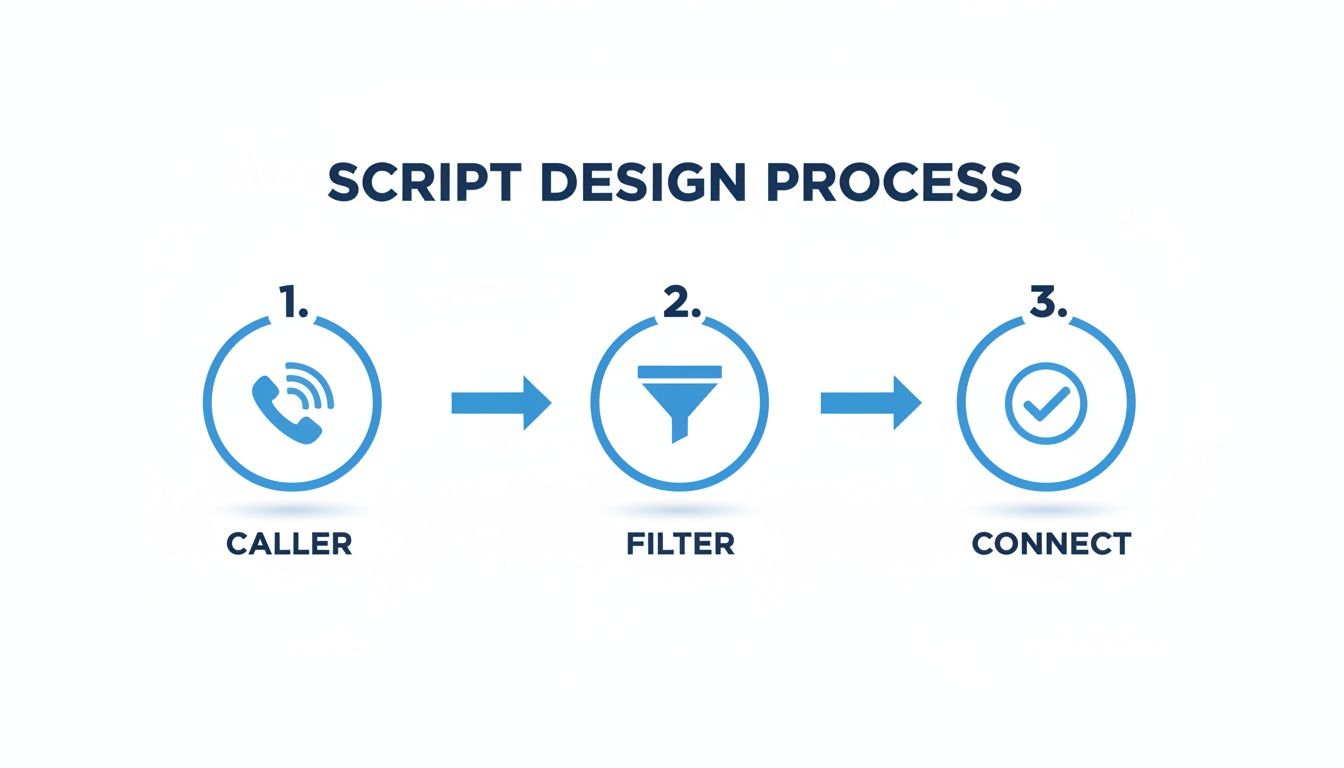 SCRIPT DESIGN PROCESS

1.

CALLER

2.

FILTER

3.

CONNECT